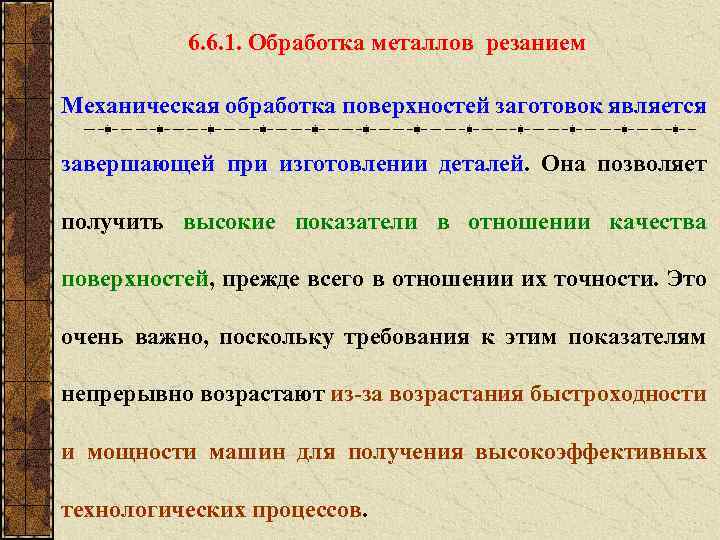 6.6.1. Обработка металлов резанием

Механическая обработка поверхностей заготовок является завершающей при изготовлении деталей. Она позволяет получить высокие показатели в отношении качества поверхностей, прежде всего в отношении их точности. Это очень важно, поскольку требования к этим показателям непрерывно возрастают из-за возрастания быстроходности и мощности машин для получения высокоэффективных технологических процессов.